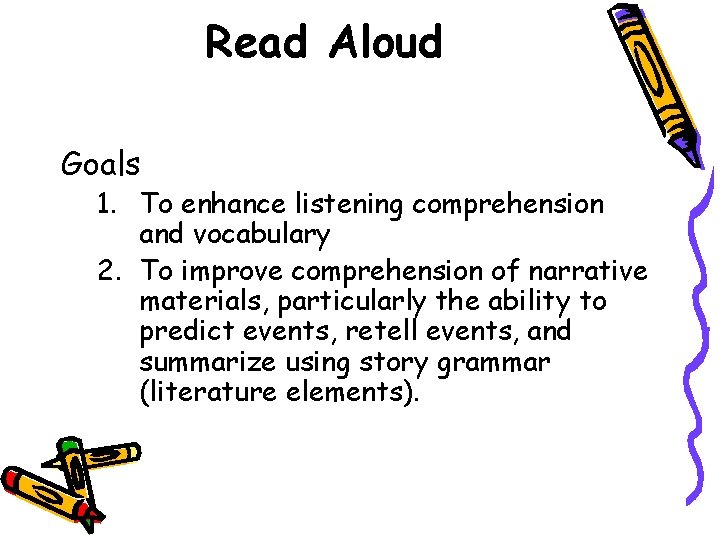 Read Aloud

Goals

1. To enhance listening comprehension and vocabulary
2. To improve comprehension of narrative materials, particularly the ability to predict events, retell events, and summarize using story grammar (literature elements).